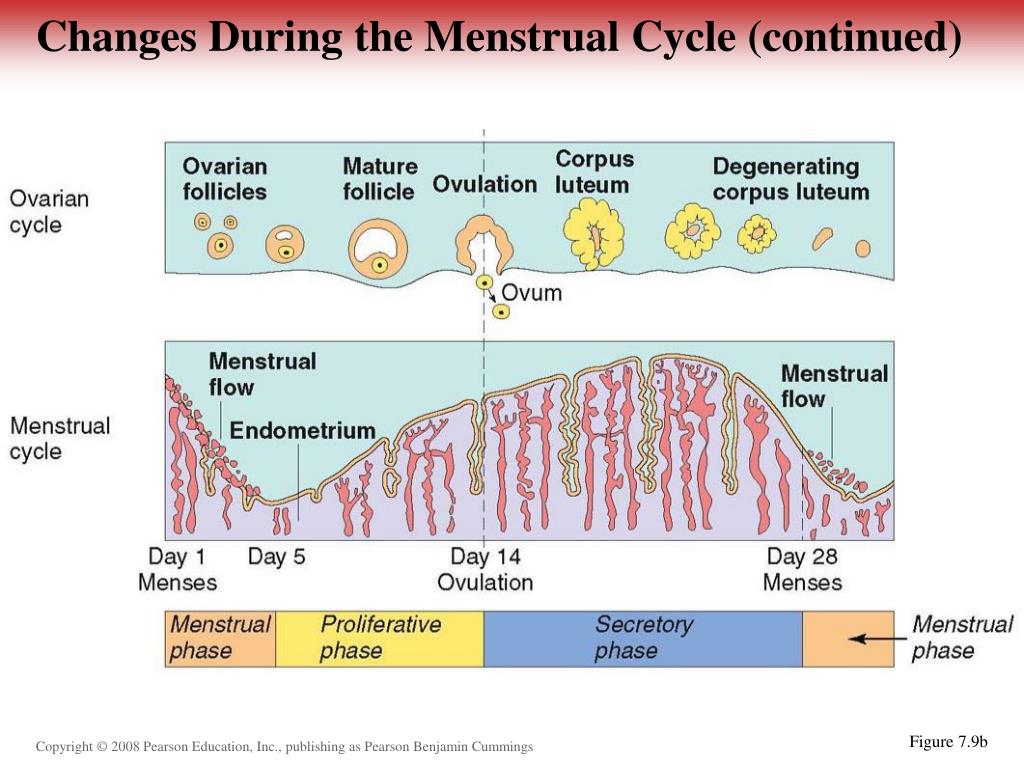 Changes During the Menstrual Cycle (continued)

Ovarian cycle

Ovarian follicles

Mature follicle

Ovulation

Corpus luteum

Degenerating corpus luteum

Ovum

Menstrual cycle

Menstrual flow

Endometrium

Menstrual flow

Day 1 Menses

Day 5

Day 14 Ovulation

Day 28 Menses

Menstrual phase

Proliferative phase

Secretory phase

Menstrual phase

Copyright © 2008 Pearson Education, Inc., publishing as Pearson Benjamin Cummings

Figure 7.9b